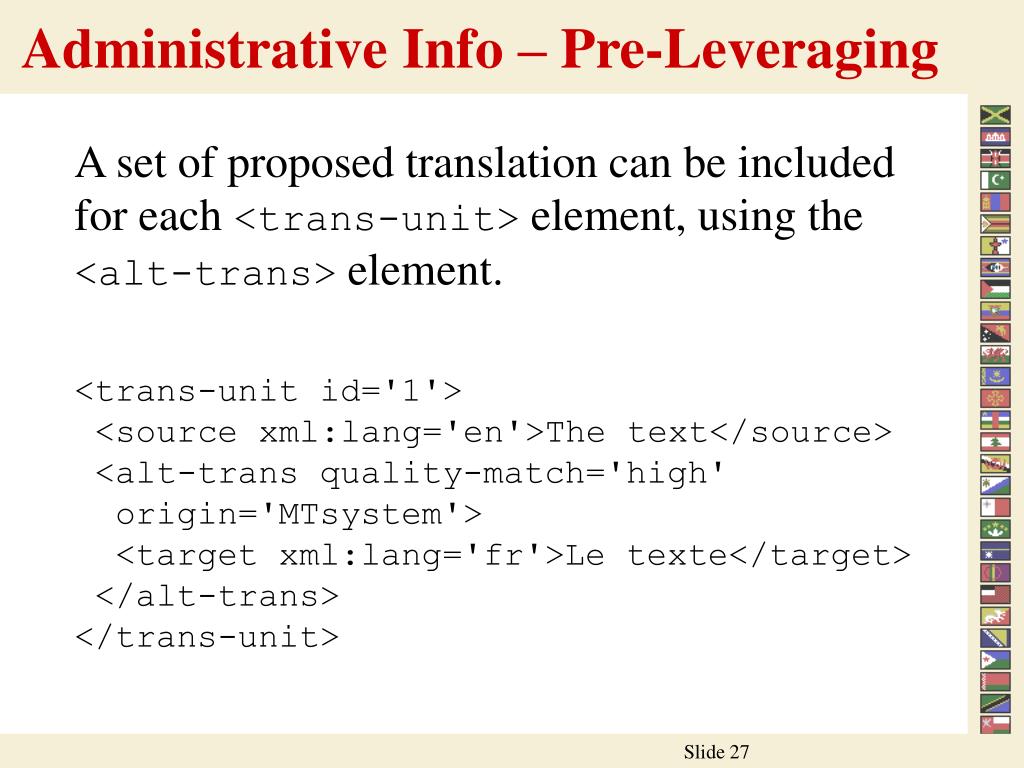 Administrative Info – Pre-Leveraging

A set of proposed translation can be included for each <trans-unit> element, using the <alt-trans> element.

<trans-unit id='1'>
 <source xml:lang='en'>The text</source>
 <alt-trans quality-match='high'
  origin='MTsystem'>
  <target xml:lang='fr'>Le texte</target>
 </alt-trans>
</trans-unit>

Slide 27